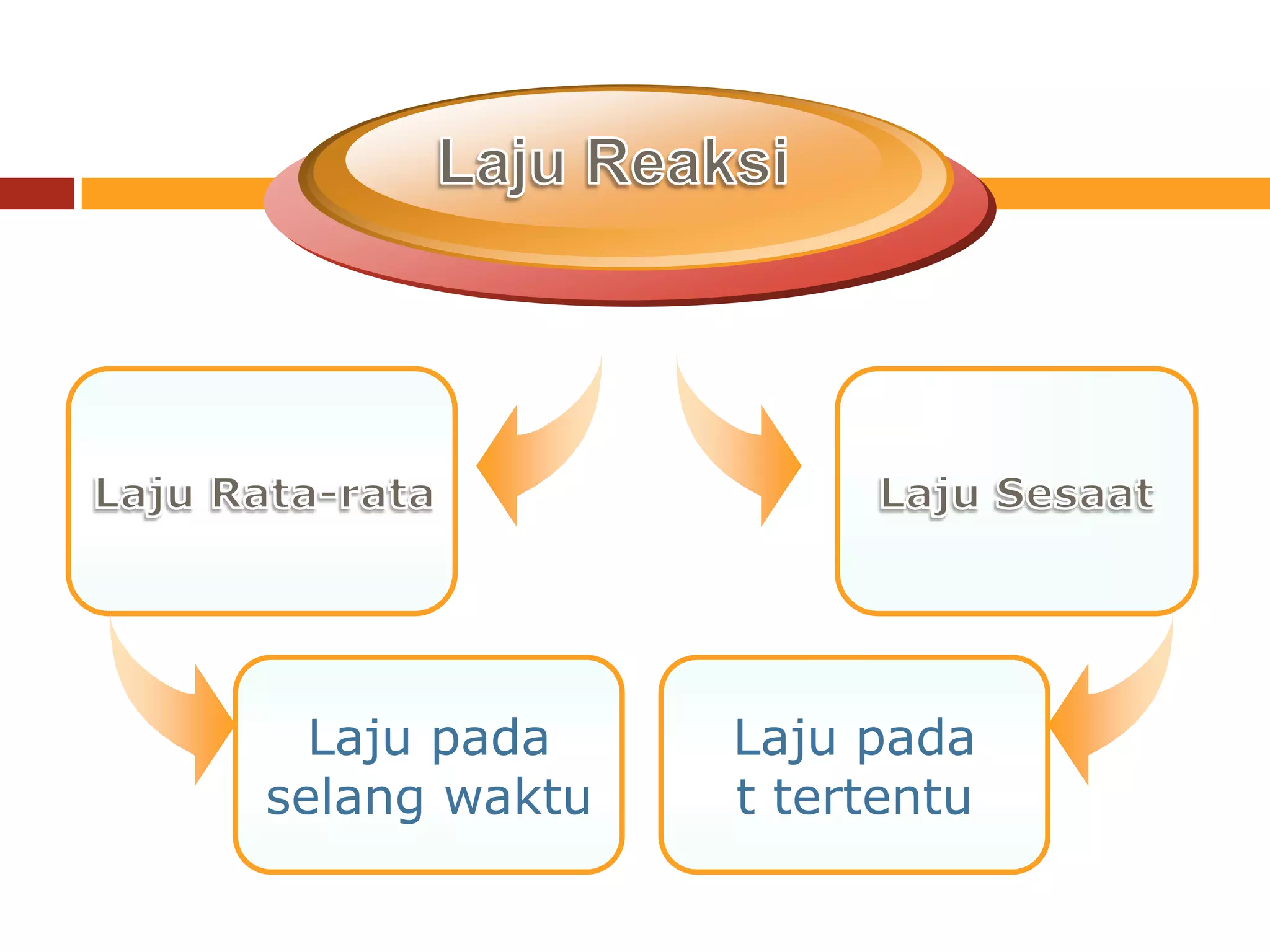 Laju Reaksi

Laju Rata-rata

Laju Sesaat

Laju pada selang waktu

Laju pada t tertentu